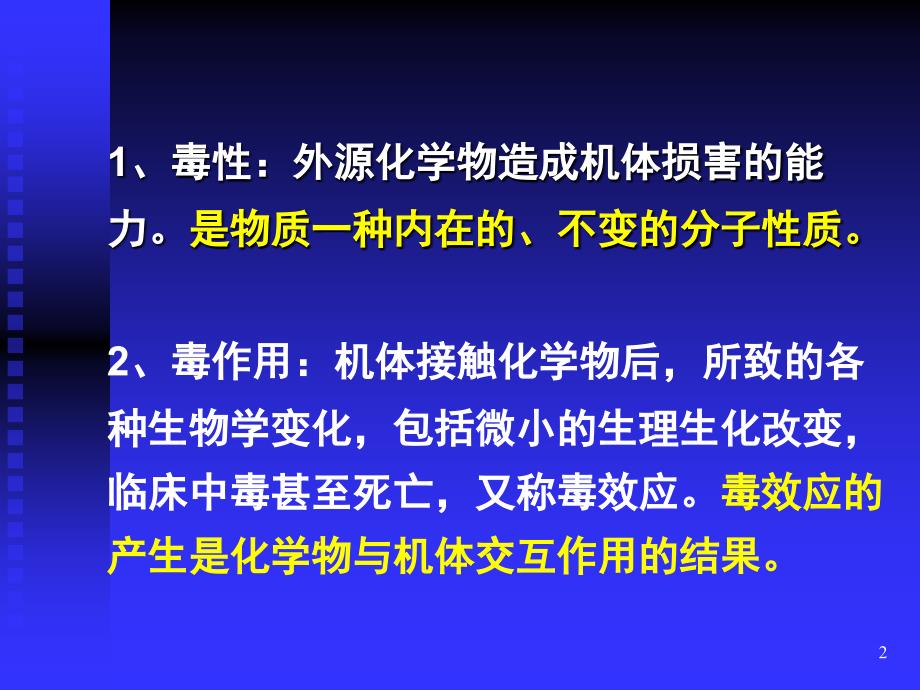 1、毒性：外源化学物造成机体损害的能力。是物质一种内在的、不变的分子性质。

2、毒作用：机体接触化学物后，所致的各种生物学变化，包括微小的生理生化改变，临床中毒甚至死亡，又称毒效应。毒效应的产生是化学物与机体交互作用的结果。

2